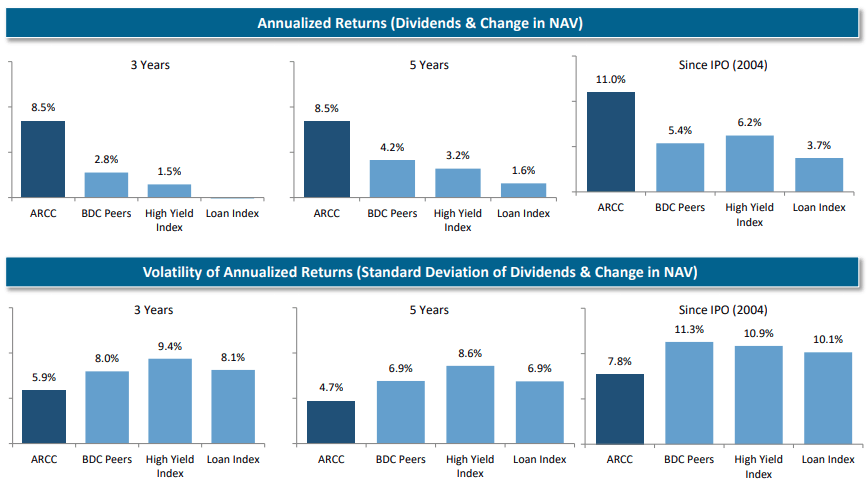 Annualized Returns (Dividends & Change in NAV)

3 Years

8.5%
2.8%
1.5%

ARCC
BDC Peers
High Yield Index
Loan Index

5 Years

8.5%
4.2%
3.2%
1.6%

ARCC
BDC Peers
High Yield Index
Loan Index

Since IPO (2004)

11.0%
5.4%
6.2%
3.7%

ARCC
BDC Peers
High Yield Index
Loan Index

Volatility of Annualized Returns (Standard Deviation of Dividends & Change in NAV)

3 Years

5.9%
8.0%
9.4%
8.1%

ARCC
BDC Peers
High Yield Index
Loan Index

5 Years

4.7%
6.9%
8.6%
6.9%

ARCC
BDC Peers
High Yield Index
Loan Index

Since IPO (2004)

7.8%
11.3%
10.9%
10.1%

ARCC
BDC Peers
High Yield Index
Loan Index